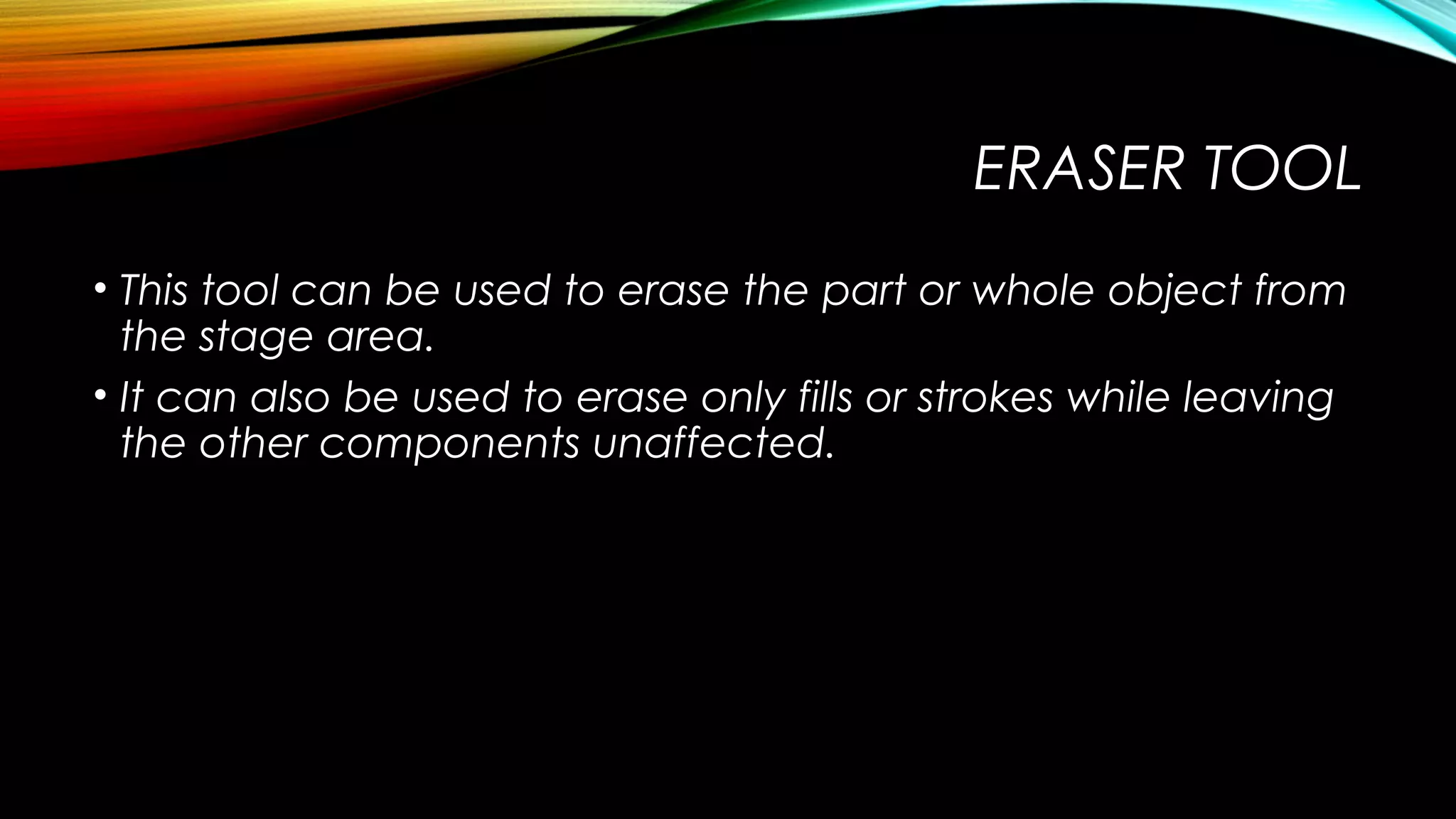 ERASER TOOL

• This tool can be used to erase the part or whole object from the stage area.

• It can also be used to erase only fills or strokes while leaving the other components unaffected.